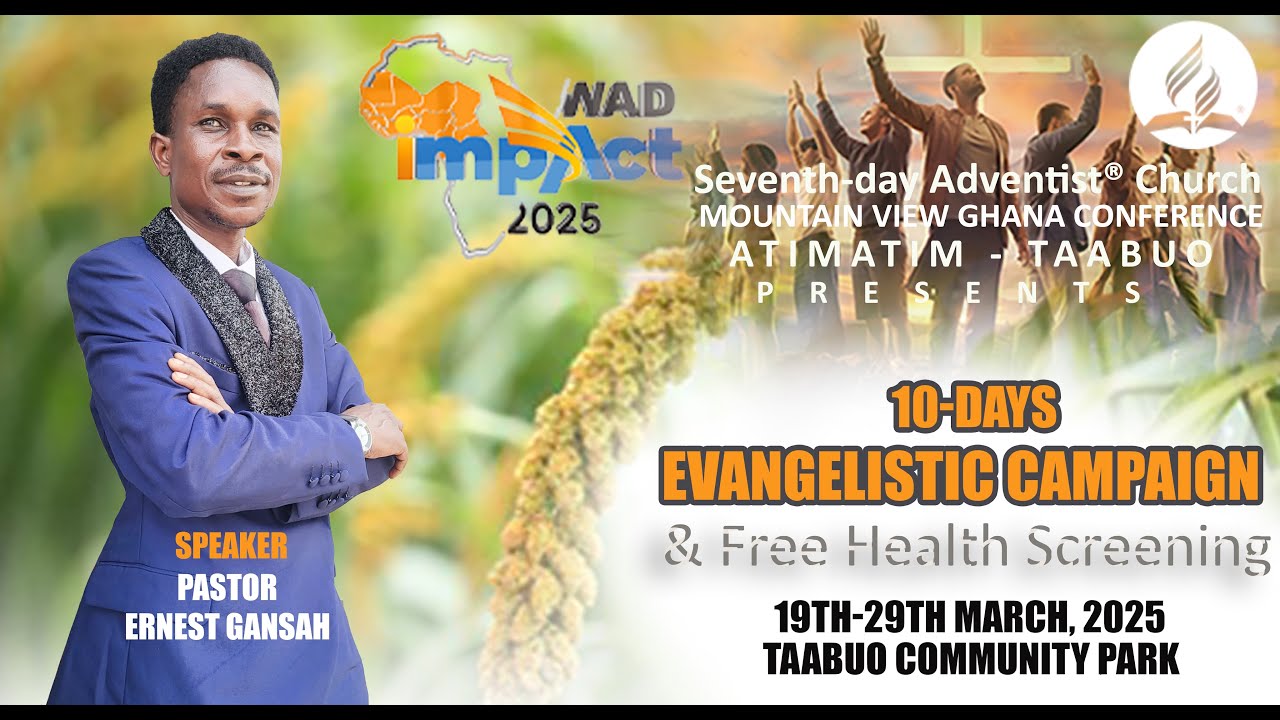 WAD impAct 2025

Seventh-day Adventist® Church
MOUNTAIN VIEW GHANA CONFERENCE
ATIMATIM - TAABUO
PRESENTS

10-DAYS
EVANGELISTIC CAMPAIGN
& Free Health Screening

19TH-29TH MARCH, 2025
TAABUO COMMUNITY PARK

SPEAKER
PASTOR
ERNEST GANSAH